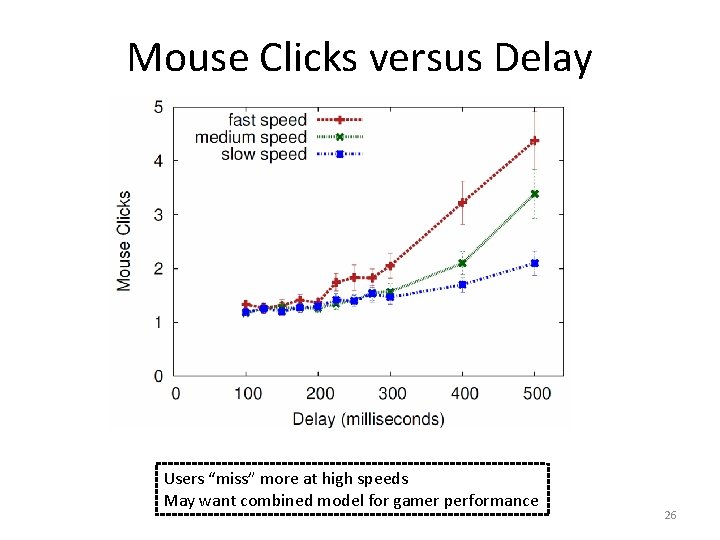 Mouse Clicks versus Delay

fast speed
medium speed
slow speed

Mouse Clicks

5
4
3
2
1
0

0 100 200 300 400 500

Delay (milliseconds)

Users “miss” more at high speeds
May want combined model for gamer performance

26